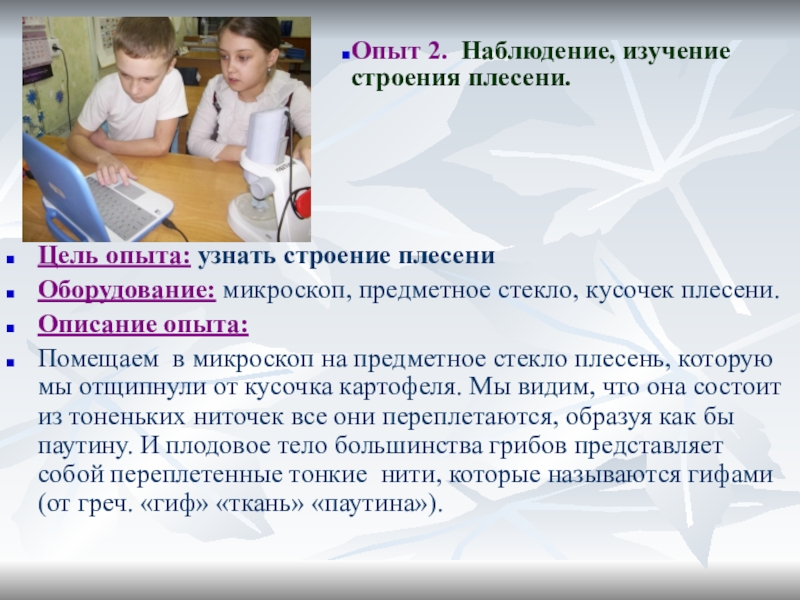 Опыт 2. Наблюдение, изучение строения плесени.

Цель опыта: узнать строение плесени

Оборудование: микроскоп, предметное стекло, кусочек плесени.

Описание опыта:

Помещаем в микроскоп на предметное стекло плесень, которую мы отщипнули от кусочка картофеля. Мы видим, что она состоит из тоненьких ниточек все они переплетаются, образуя как бы паутину. И плодовое тело большинства грибов представляет собой переплетенные тонкие нити, которые называются гифами (от греч. «гиф» «ткань» «паутина»).